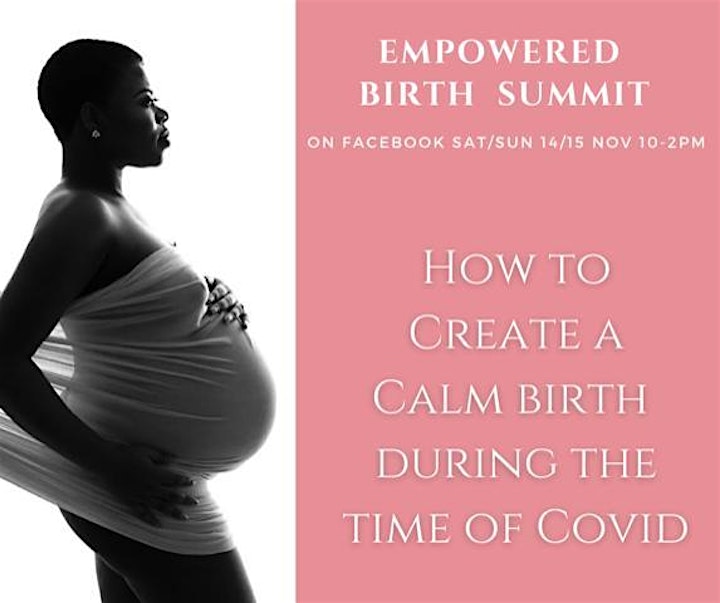 EMPOWERED BIRTH SUMMIT

ON FACEBOOK SAT/SUN 14/15 NOV 10-2PM

HOW TO CREATE A CALM BIRTH DURING THE TIME OF COVID